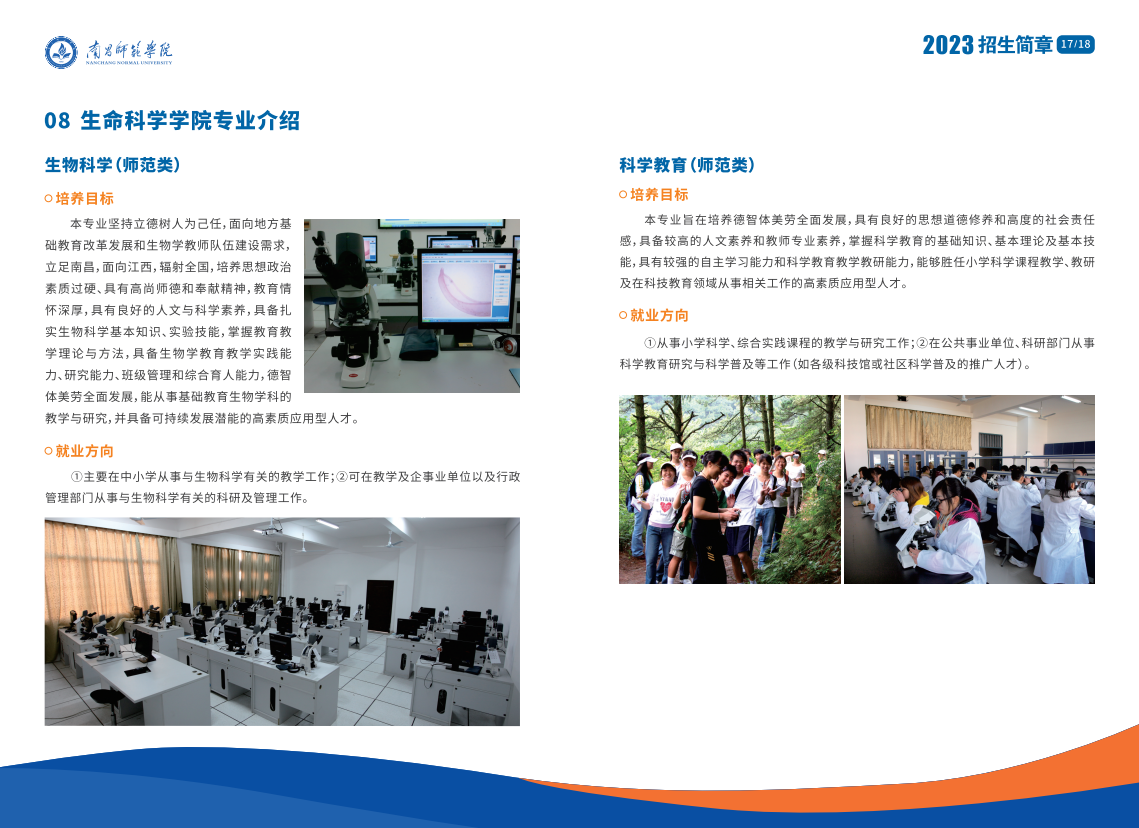 南昌师范学院
NANCHANG NORMAL UNIVERSITY

2023 招生简章 17/18

08 生命科学学院专业介绍

生物科学（师范类）

培养目标

本专业坚持立德树人为己任，面向地方基础教育改革发展和生物学教师队伍建设需求，立足南昌，面向江西，辐射全国，培养思想政治素质过硬、具有高尚师德和奉献精神，教育情怀深厚，具有良好的人文与科学素养，具备扎实生物科学基本知识、实验技能，掌握教育教学理论与方法，具备生物学教育教学实践能力、研究能力、班级管理和综合育人能力，德智体美劳全面发展，能从事基础教育生物学科的教学与研究，并具备可持续发展潜能的高素质应用型人才。

就业方向

①主要在中小学从事与生物科学有关的教学工作；②可在教学及企事业单位以及行政管理部门从事与生物科学有关的科研及管理工作。

科学教育（师范类）

培养目标

本专业旨在培养德智体美劳全面发展，具有良好的思想道德修养和高度的社会责任感，具备较高的人文素养和教师专业素养，掌握科学教育的基础知识、基本理论及基本技能，具有较强的自主学习能力和科学教育教学教研能力，能够胜任小学科学课程教学、教研及在科技教育领域从事相关工作的高素质应用型人才。

就业方向

①从事小学科学、综合实践课程的教学与研究工作；②在公共事业单位、科研部门从事科学教育研究与科学普及等工作（如各级科技馆或社区科学普及的推广人才）。